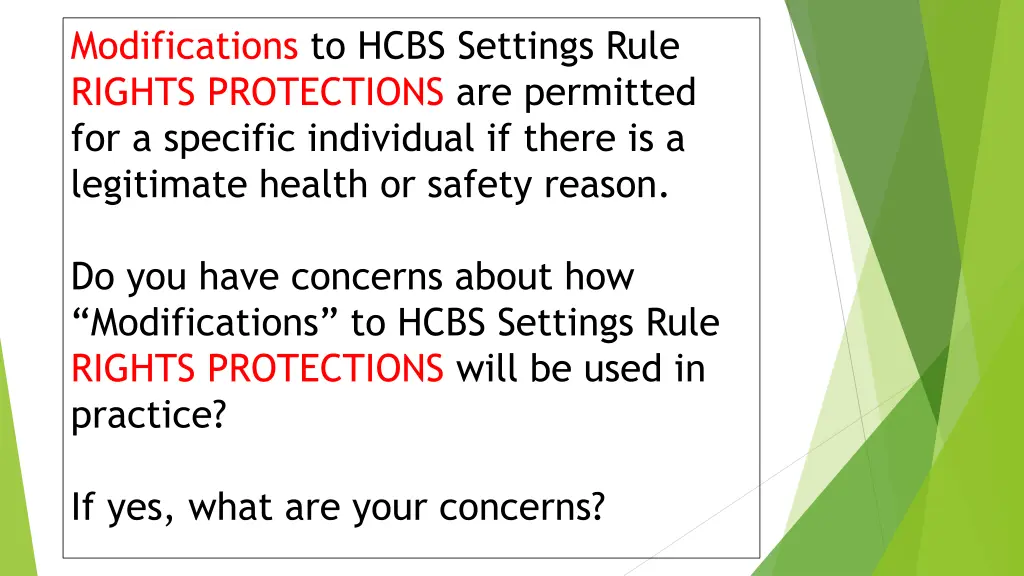 Modifications to HCBS Settings Rule RIGHTS PROTECTIONS are permitted for a specific individual if there is a legitimate health or safety reason.

Do you have concerns about how “Modifications” to HCBS Settings Rule RIGHTS PROTECTIONS will be used in practice?

If yes, what are your concerns?